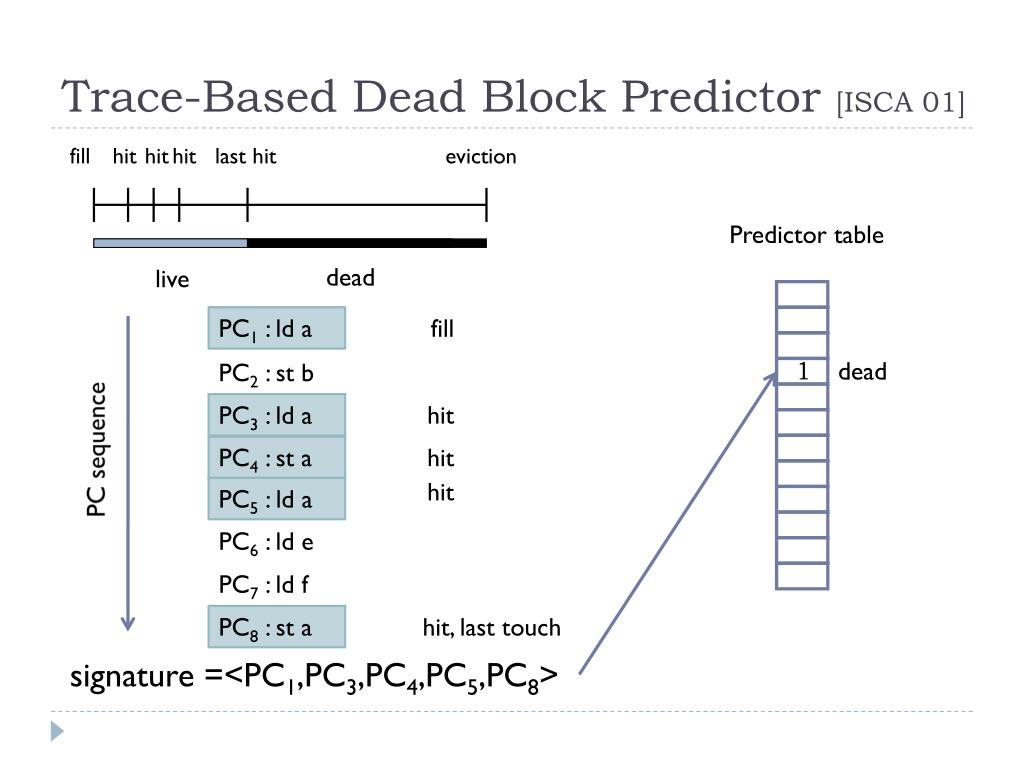 Trace-Based Dead Block Predictor [ISCA 01]

fill hit hit hit last hit eviction

live dead

Predictor table

PC sequence

$PC_1$ : ld a fill

$PC_2$ : st b

$PC_3$ : ld a hit

$PC_4$ : st a hit

$PC_5$ : ld a hit

$PC_6$ : ld e

$PC_7$ : ld f

$PC_8$ : st a hit, last touch

1 dead

signature =<$PC_1$,$PC_3$,$PC_4$,$PC_5$,$PC_8$>